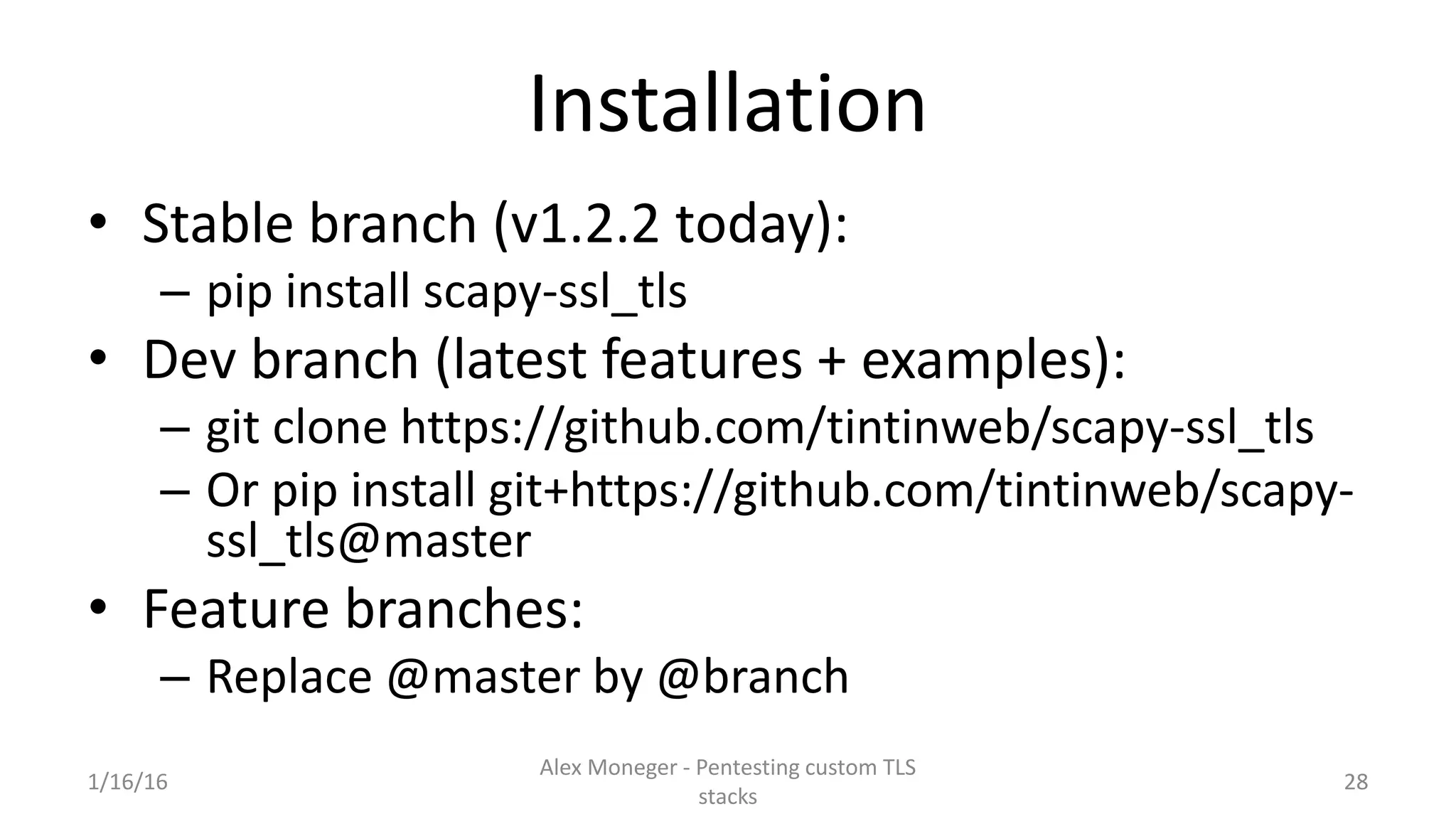 Installation

• Stable branch (v1.2.2 today):
– pip install scapy-ssl_tls

• Dev branch (latest features + examples):
– git clone https://github.com/tintinweb/scapy-ssl_tls
– Or pip install git+https://github.com/tintinweb/scapy-ssl_tls@master

• Feature branches:
– Replace @master by @branch

1/16/16

Alex Moneger - Pentesting custom TLS stacks

28